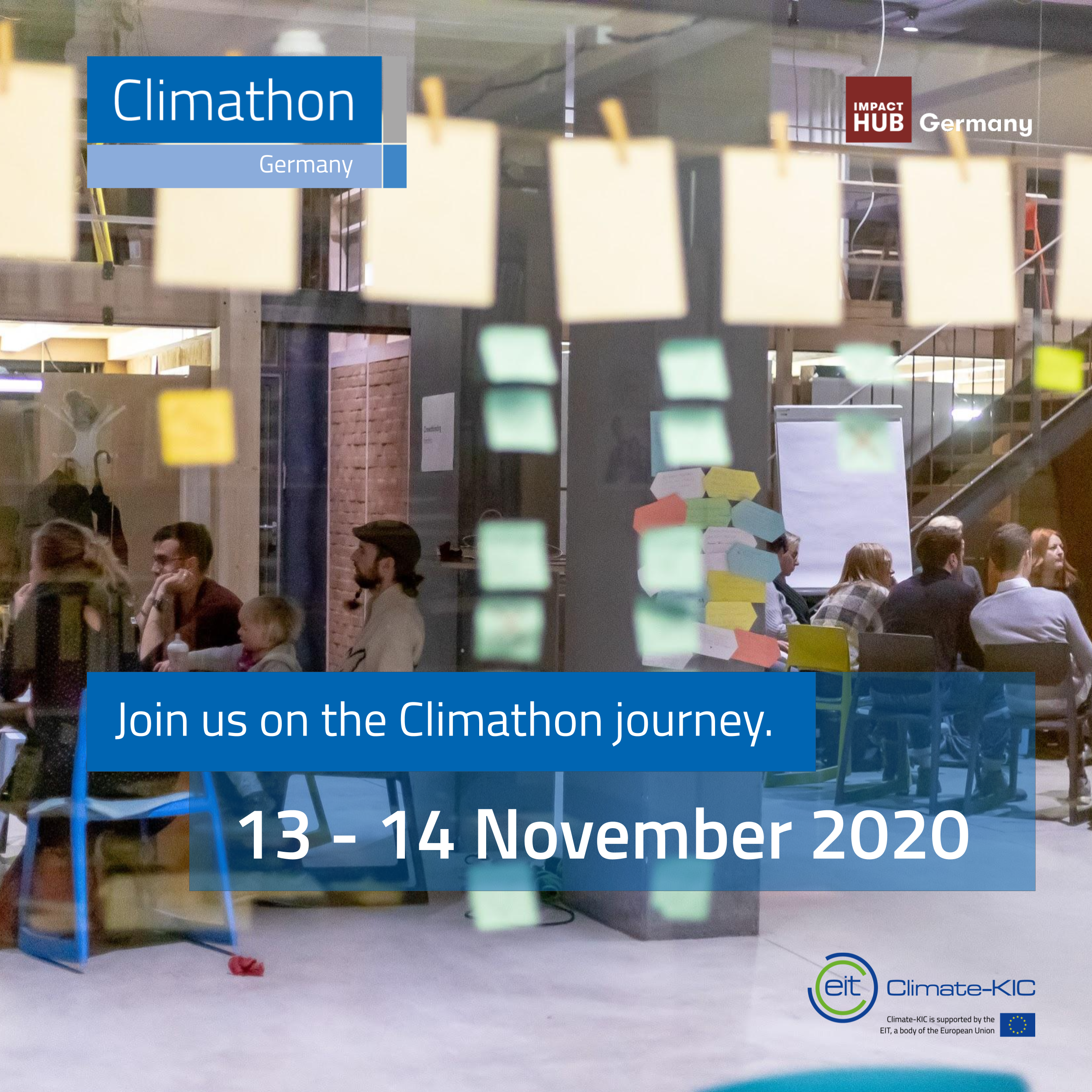 Climathon
Germany

IMPACT HUB Germany

Join us on the Climathon journey.

13 - 14 November 2020

eit Climate-KIC

Climate-KIC is supported by the EIT, a body of the European Union